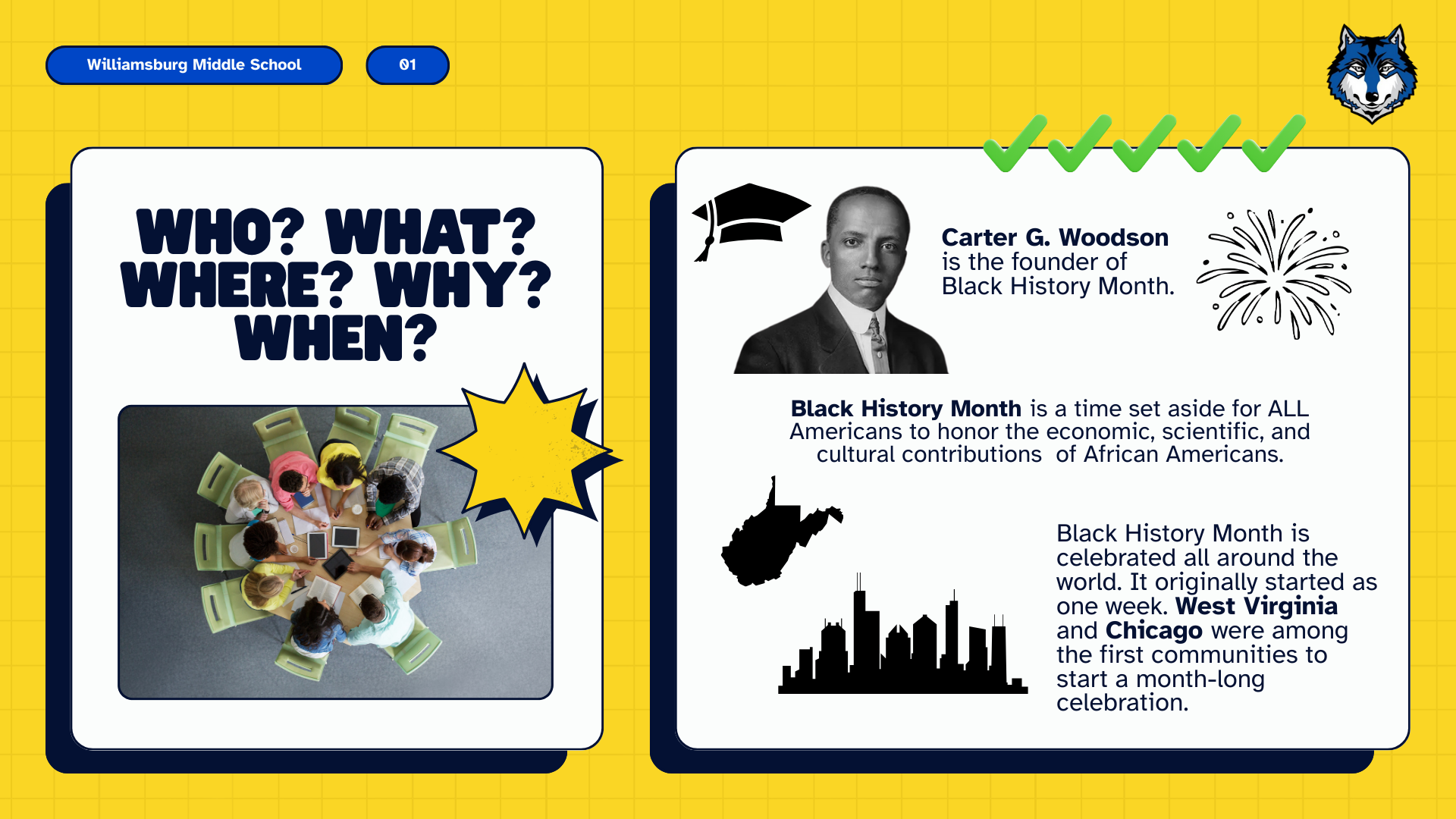 Williamsburg Middle School

01

WHO? WHAT? WHERE? WHY? WHEN?

Carter G. Woodson is the founder of Black History Month.

Black History Month is a time set aside for ALL Americans to honor the economic, scientific, and cultural contributions of African Americans.

Black History Month is celebrated all around the world. It originally started as one week. West Virginia and Chicago were among the first communities to start a month-long celebration.